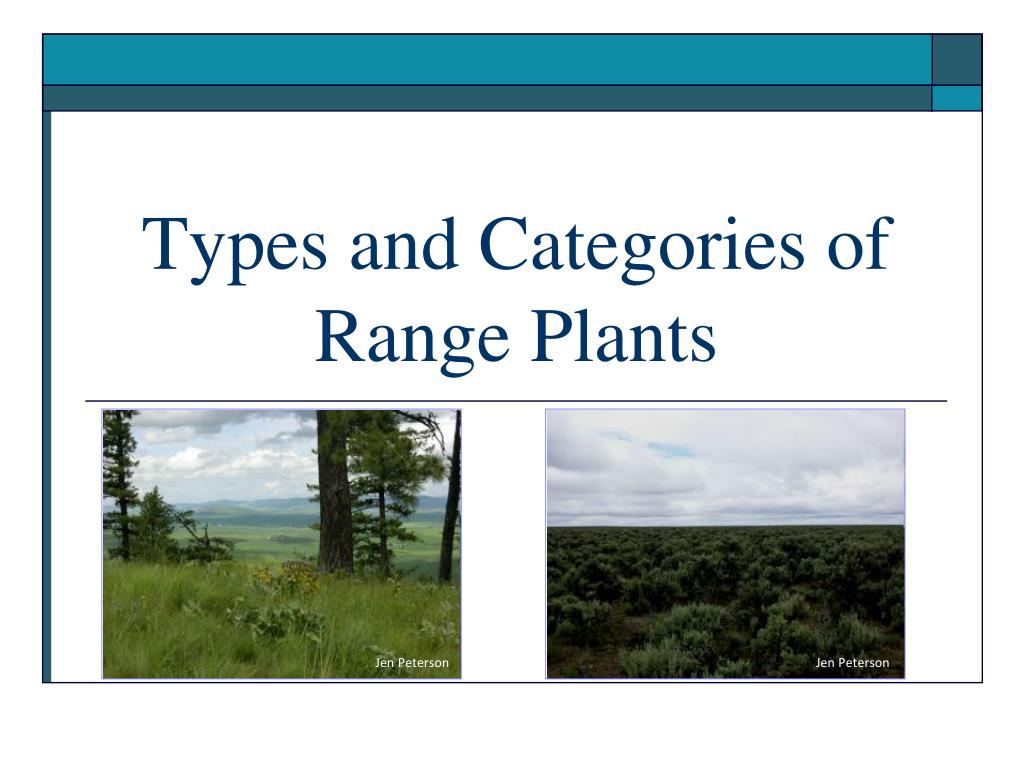 Types and Categories of Range Plants

Jen Peterson

Jen Peterson